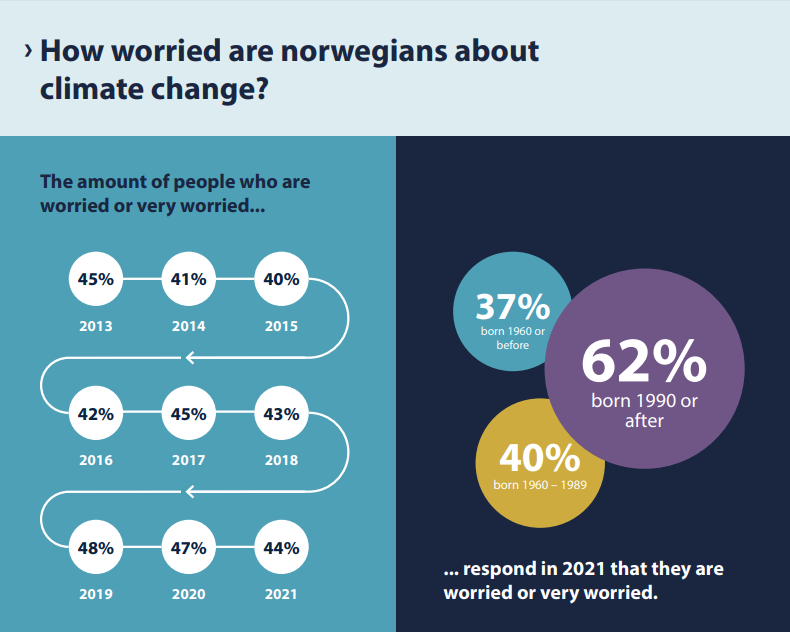 › How worried are norwegians about climate change?

The amount of people who are worried or very worried...

45%
2013

41%
2014

40%
2015

42%
2016

45%
2017

43%
2018

48%
2019

47%
2020

44%
2021

37%
born 1960 or before

62%
born 1990 or after

40%
born 1960 – 1989

... respond in 2021 that they are worried or very worried.